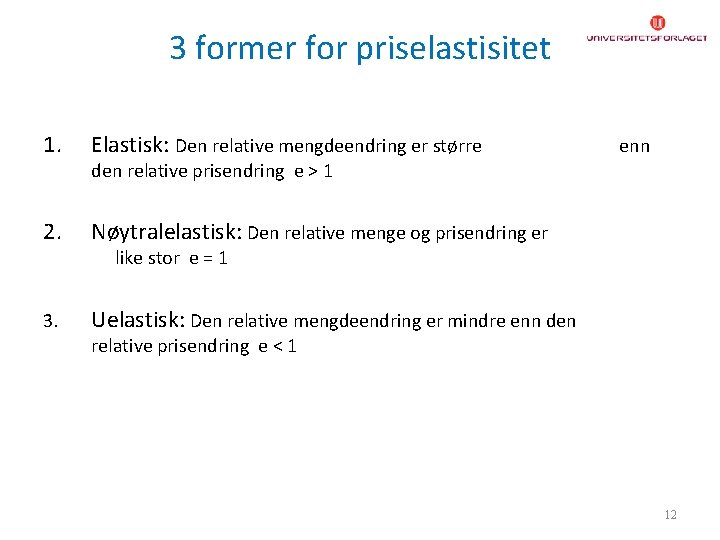 3 former for priselastisitet

UNIVERSITETSFORLAGET

1. Elastisk: Den relative mengdeendring er større enn den relative prisendring e > 1

2. Nøytralelastisk: Den relative menge og prisendring er like stor e = 1

3. Uelastisk: Den relative mengdeendring er mindre enn den relative prisendring e < 1

12